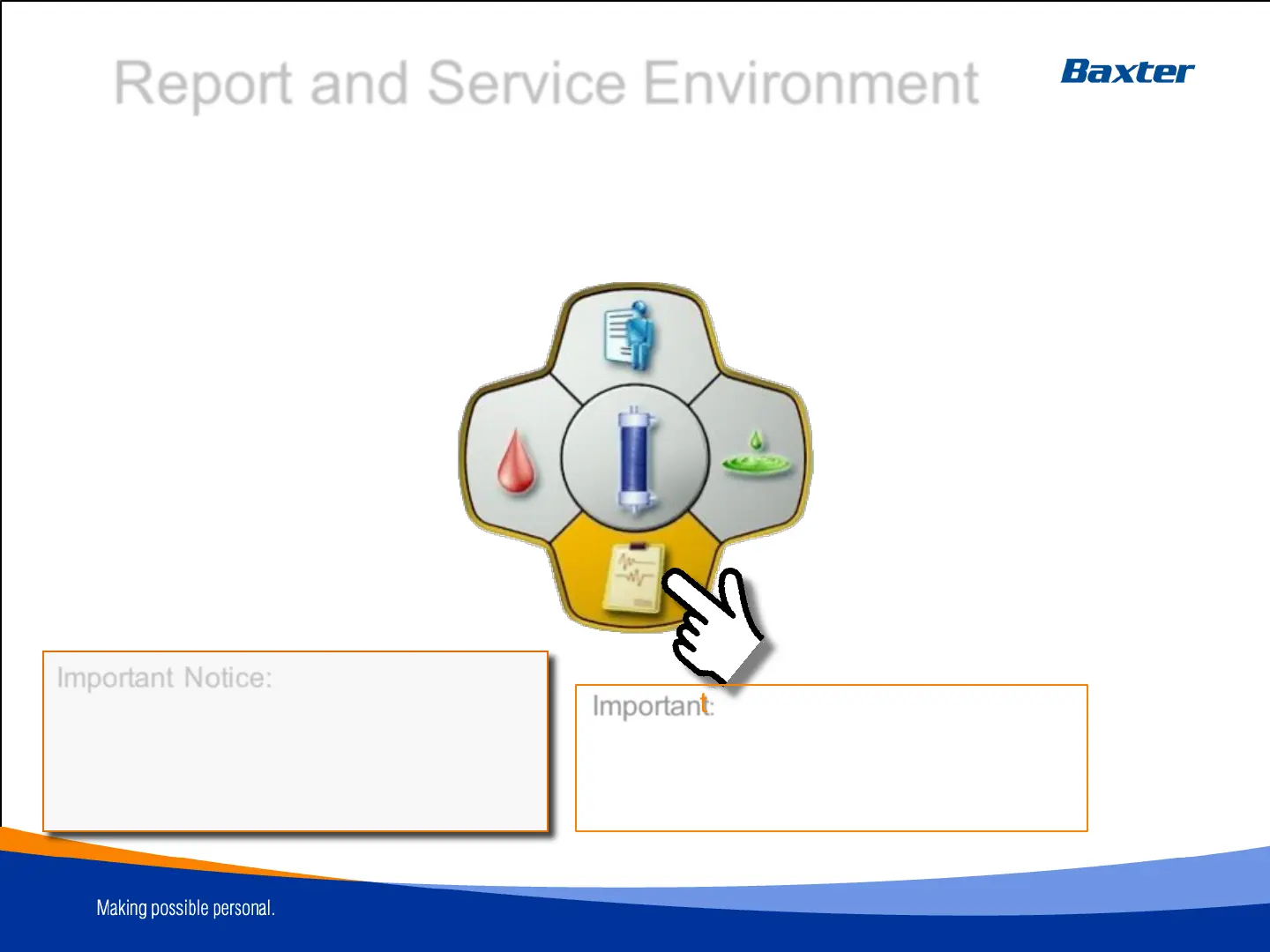 Report and Service Environment

Baxter

Important Notice:

Important:

Making possible personal.